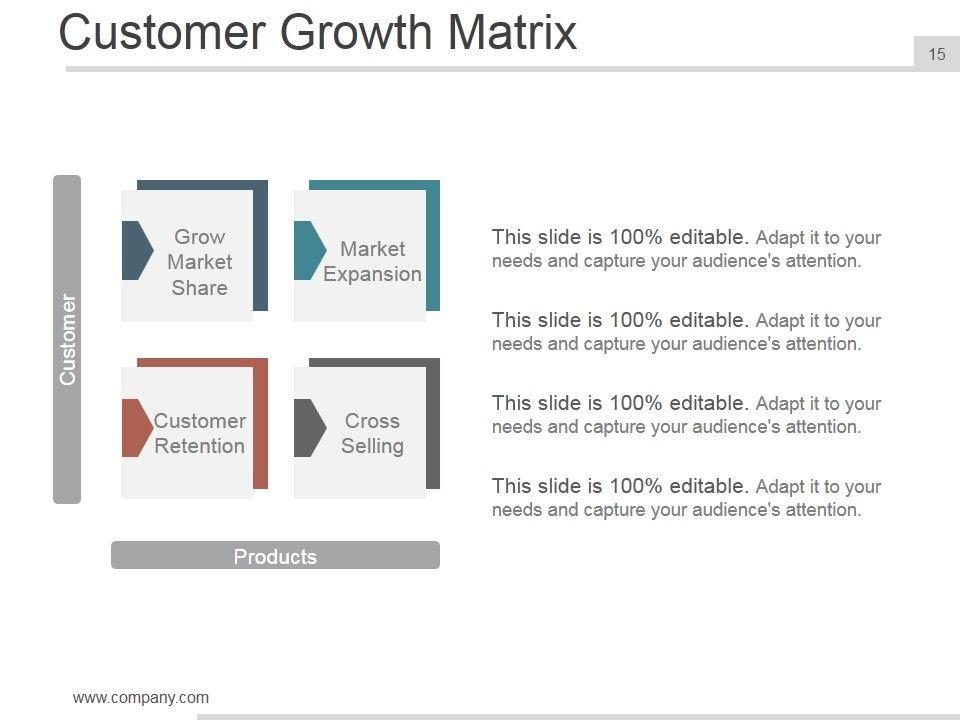 Customer Growth Matrix

15

Customer

Grow Market Share

Market Expansion

Customer Retention

Cross Selling

Products

This slide is 100% editable. Adapt it to your needs and capture your audience's attention.

This slide is 100% editable. Adapt it to your needs and capture your audience's attention.

This slide is 100% editable. Adapt it to your needs and capture your audience's attention.

This slide is 100% editable. Adapt it to your needs and capture your audience's attention.

www.company.com